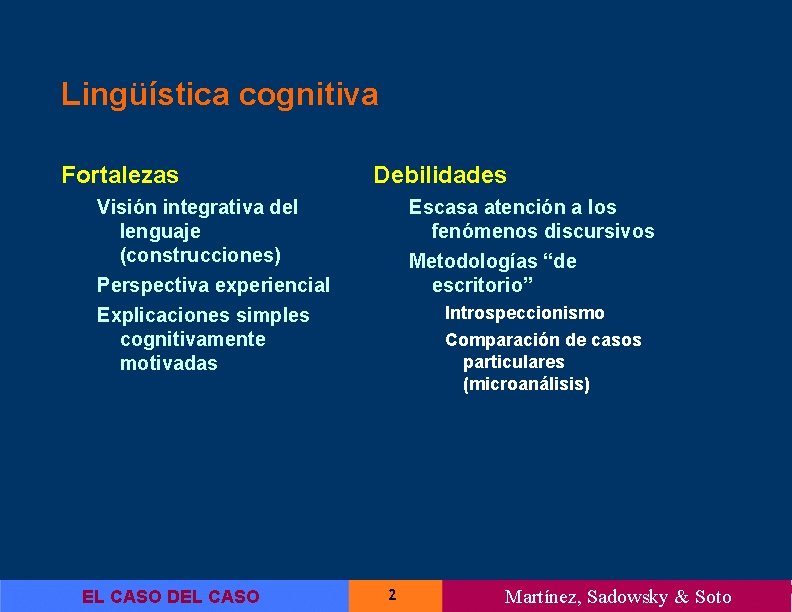 Lingüística cognitiva

Fortalezas

Visión integrativa del lenguaje (construcciones)

Perspectiva experiencial

Explicaciones simples cognitivamente motivadas

Debilidades

Escasa atención a los fenómenos discursivos

Metodologías “de escritorio”

Introspeccionismo

Comparación de casos particulares (microanálisis)

EL CASO DEL CASO

2

Martínez, Sadowsky & Soto